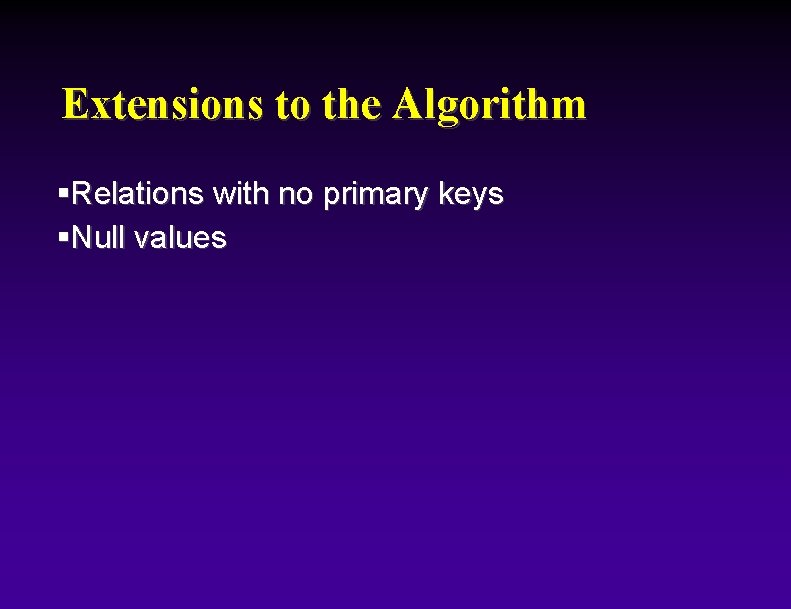 Extensions to the Algorithm

▪Relations with no primary keys
▪Null values